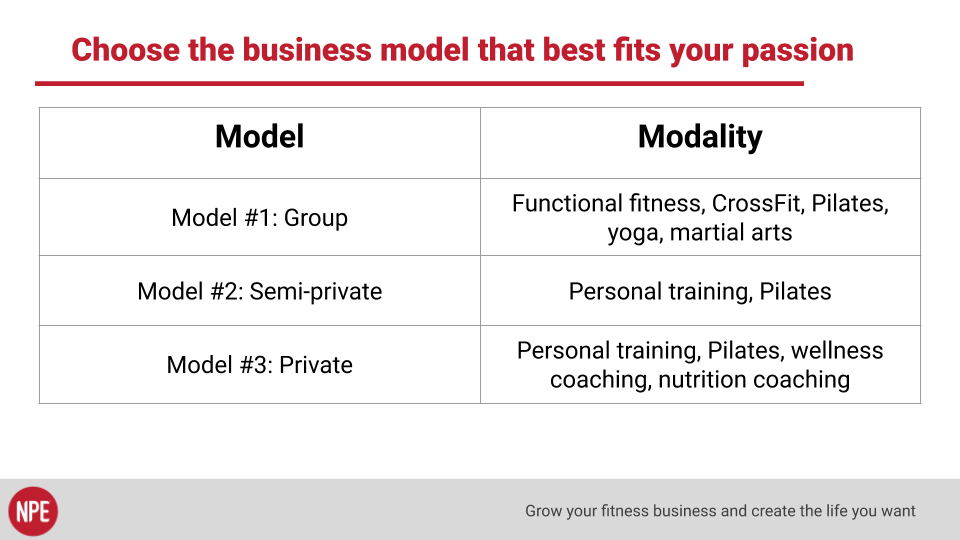 Choose the business model that best fits your passion

| Model | Modality |
|---|---|
| Model #1: Group | Functional fitness, CrossFit, Pilates, yoga, martial arts |
| Model #2: Semi-private | Personal training, Pilates |
| Model #3: Private | Personal training, Pilates, wellness coaching, nutrition coaching |

NPE

Grow your fitness business and create the life you want